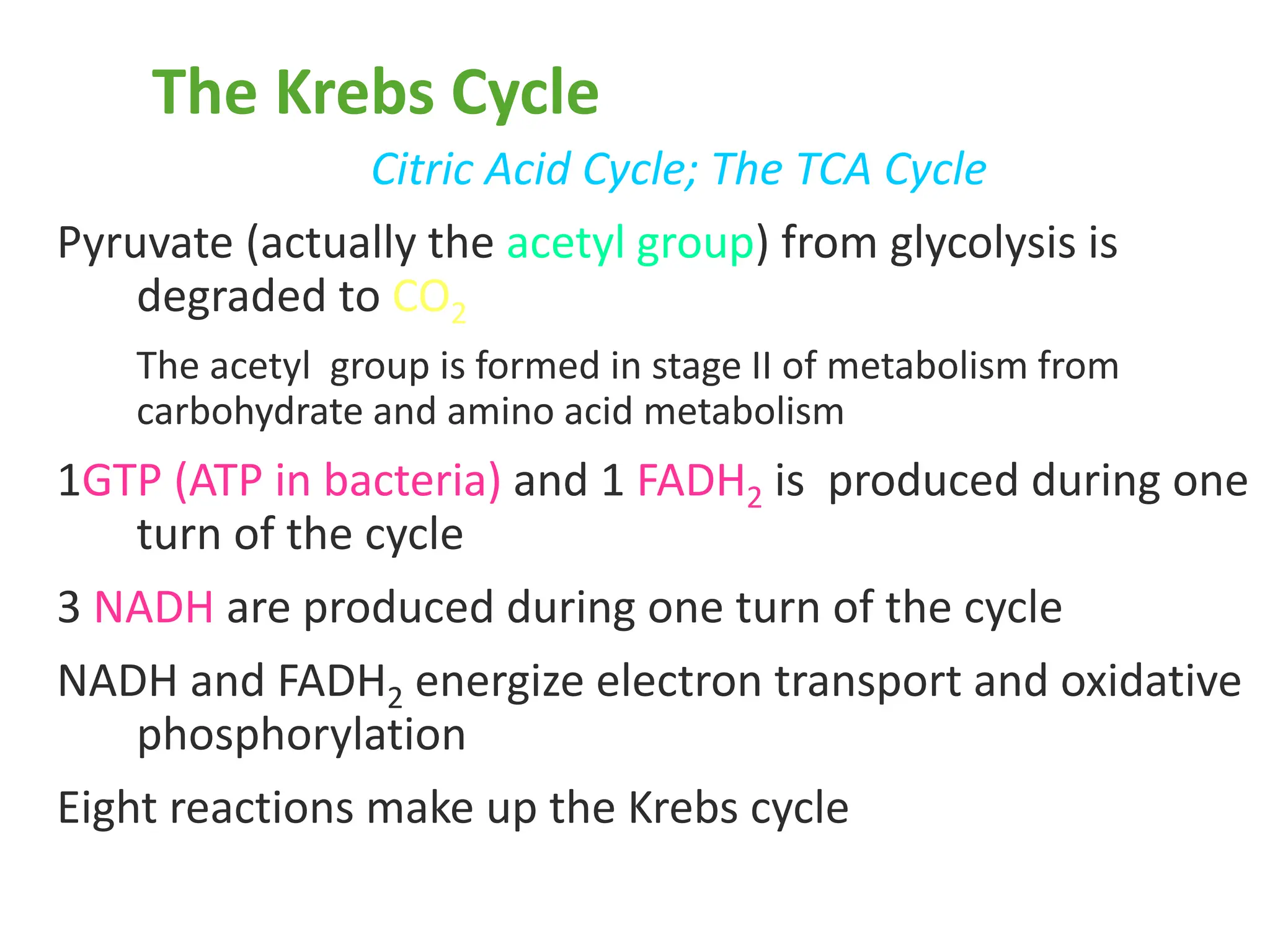 The Krebs Cycle

Citric Acid Cycle; The TCA Cycle

Pyruvate (actually the acetyl group) from glycolysis is degraded to $CO_2$

The acetyl group is formed in stage II of metabolism from carbohydrate and amino acid metabolism

1GTP (ATP in bacteria) and 1 $FADH_2$ is produced during one turn of the cycle

3 NADH are produced during one turn of the cycle

NADH and $FADH_2$ energize electron transport and oxidative phosphorylation

Eight reactions make up the Krebs cycle